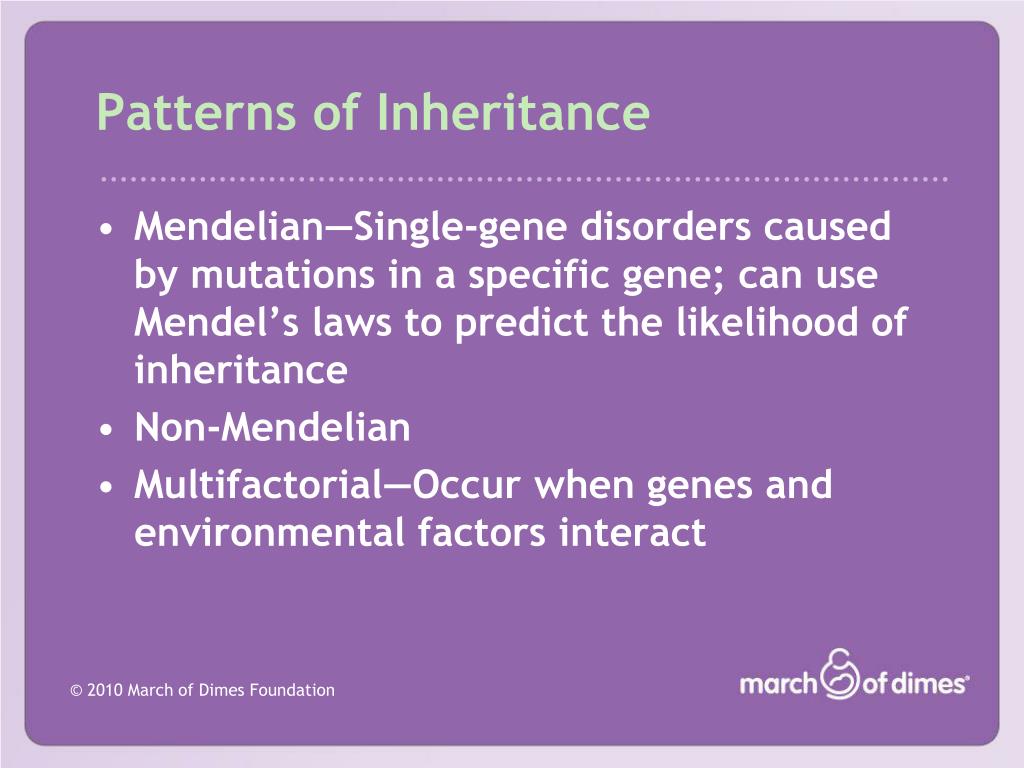 Patterns of Inheritance

• Mendelian—Single-gene disorders caused by mutations in a specific gene; can use Mendel's laws to predict the likelihood of inheritance
• Non-Mendelian
• Multifactorial—Occur when genes and environmental factors interact

© 2010 March of Dimes Foundation

march of dimes®